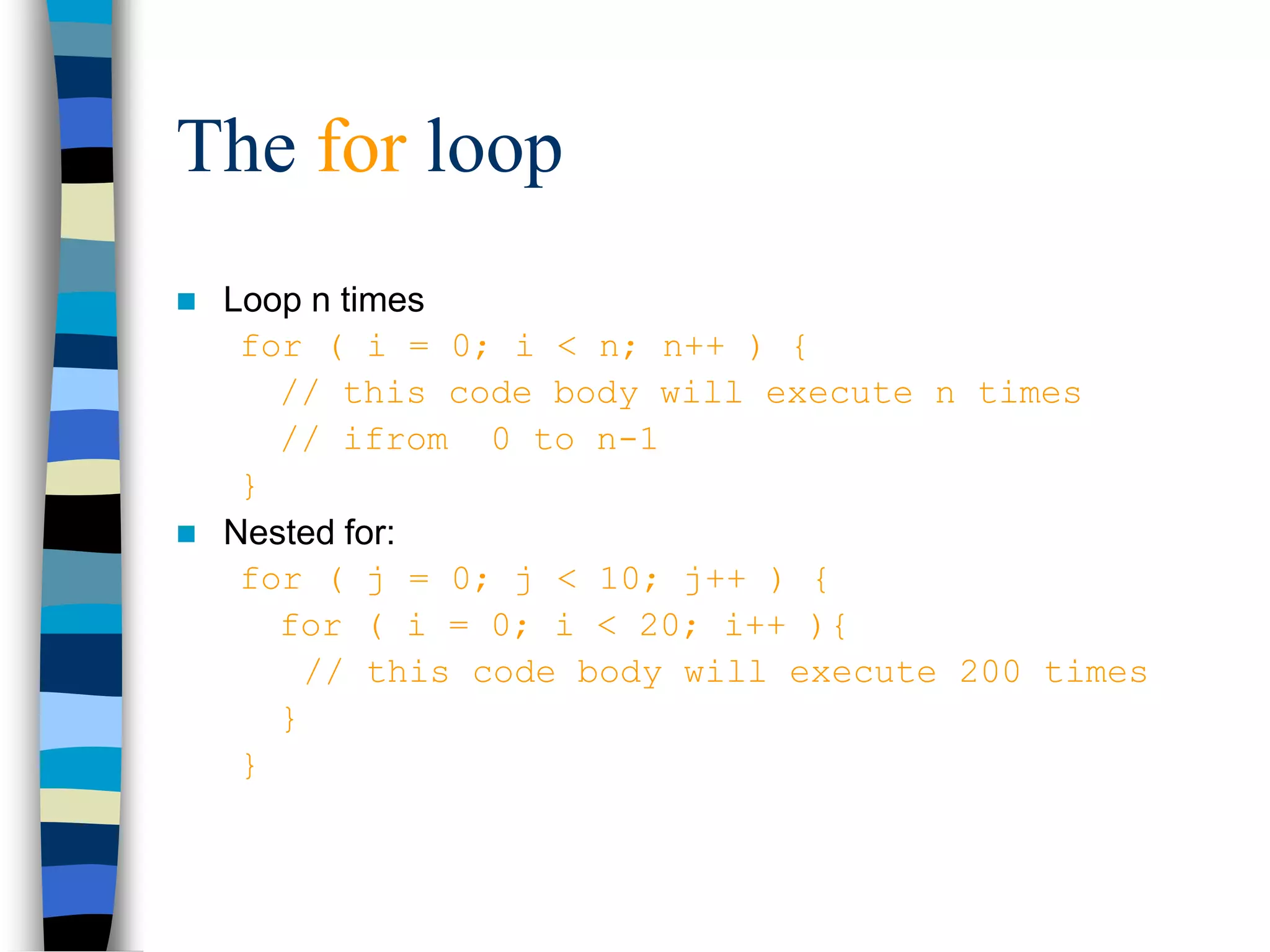 The for loop

Loop n times
for ( i = 0; i < n; n++ ) {
// this code body will execute n times
// ifrom 0 to n-1
}

Nested for:
for ( j = 0; j < 10; j++ ) {
for ( i = 0; i < 20; i++ ){
// this code body will execute 200 times
}
}